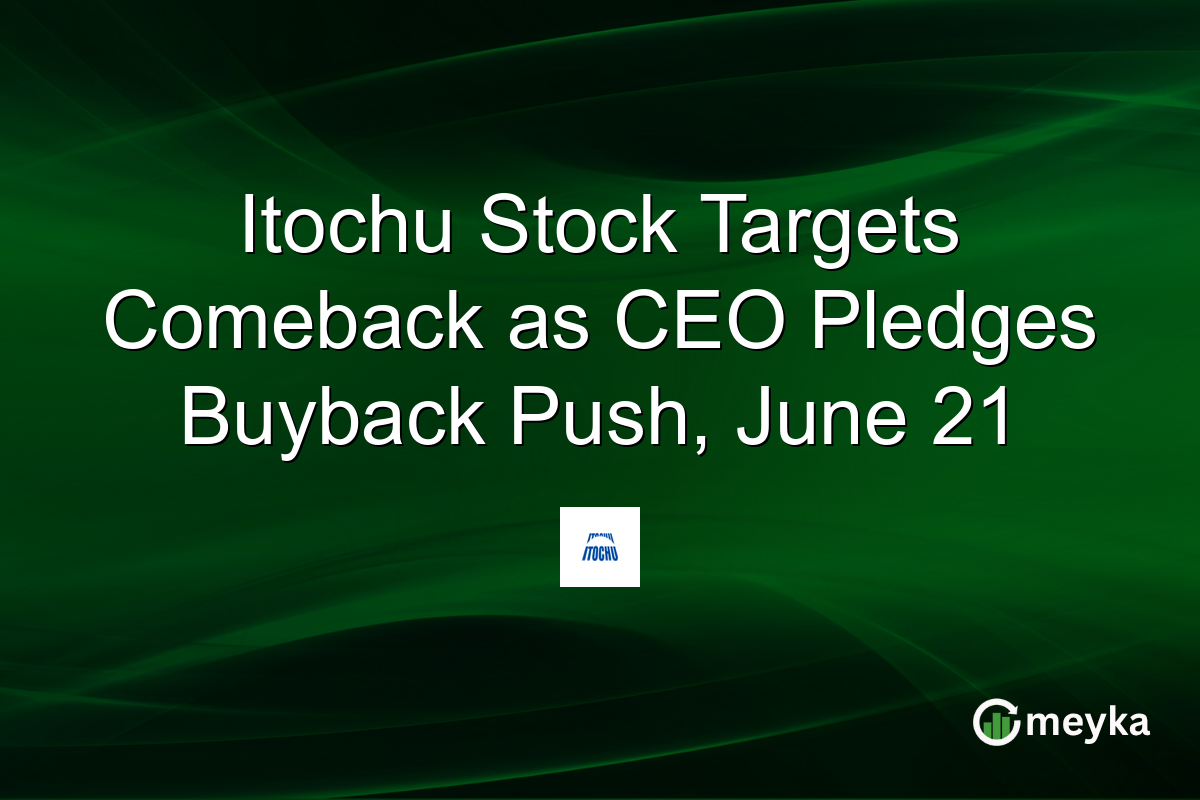 Itochu Stock Targets Comeback as CEO Pledges Buyback Push, June 21

ITOCHU

meyka